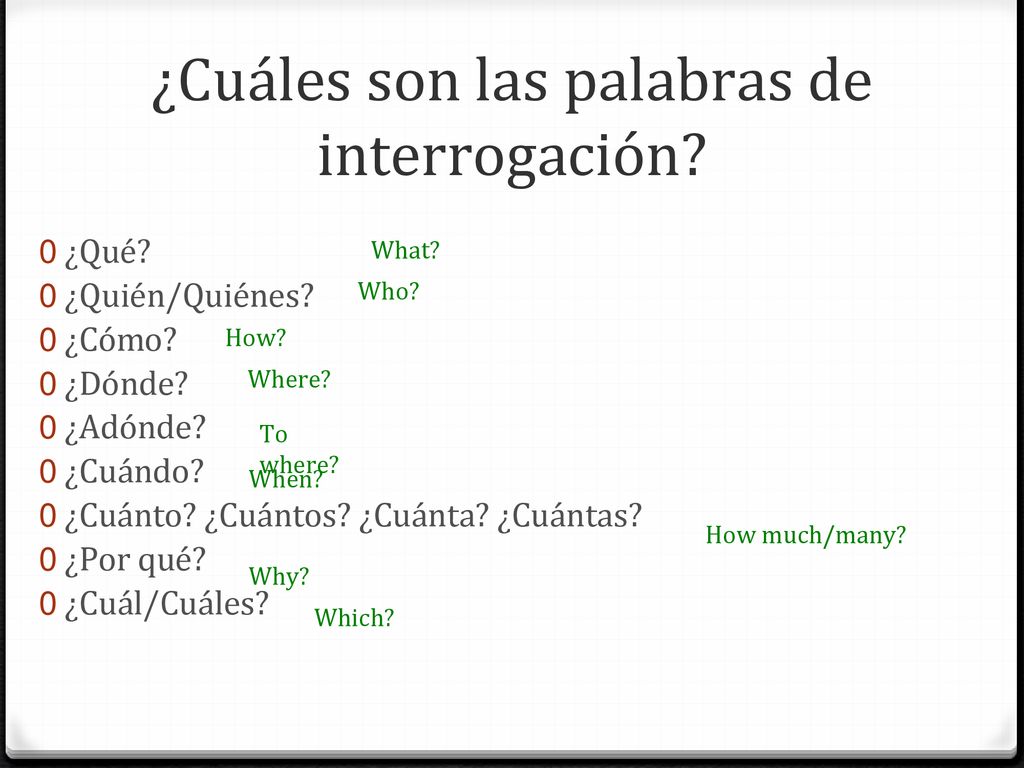 ¿Cuáles son las palabras de interrogación?

0 ¿Qué? What?
0 ¿Quién/Quiénes? Who?
0 ¿Cómo? How?
0 ¿Dónde? Where?
0 ¿Adónde? To where?
0 ¿Cuándo? When?
0 ¿Cuánto? ¿Cuántos? ¿Cuánta? ¿Cuántas? How much/many?
0 ¿Por qué? Why?
0 ¿Cuál/Cuáles? Which?